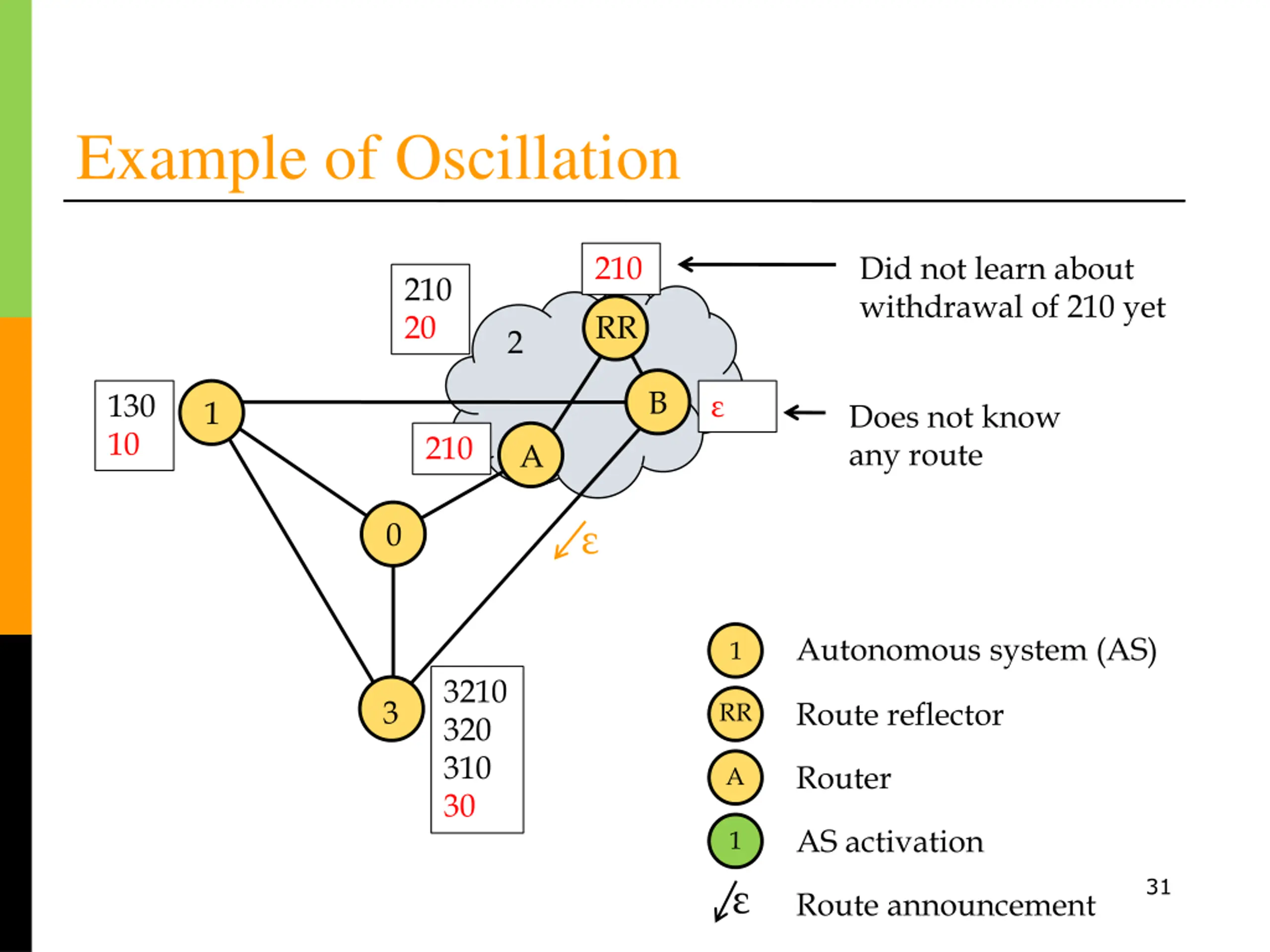 Example of Oscillation

210
20

210

Did not learn about withdrawal of 210 yet

2

RR

130
10

1

B

ε

Does not know any route

210

A

0

ε

3

3210
320
310
30

1 Autonomous system (AS)

RR Route reflector

A Router

1 AS activation

ε Route announcement

31